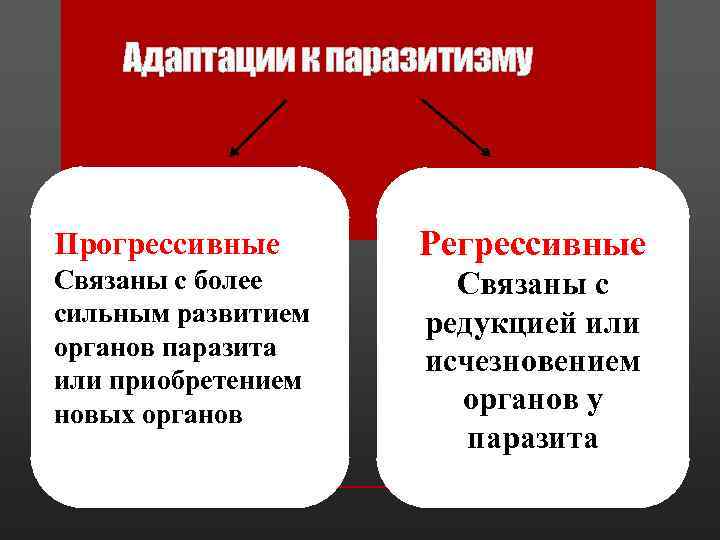 Адаптации к паразитизму

Прогрессивные
Связаны с более сильным развитием органов паразита или приобретением новых органов

Регрессивные
Связаны с редукцией или исчезновением органов у паразита